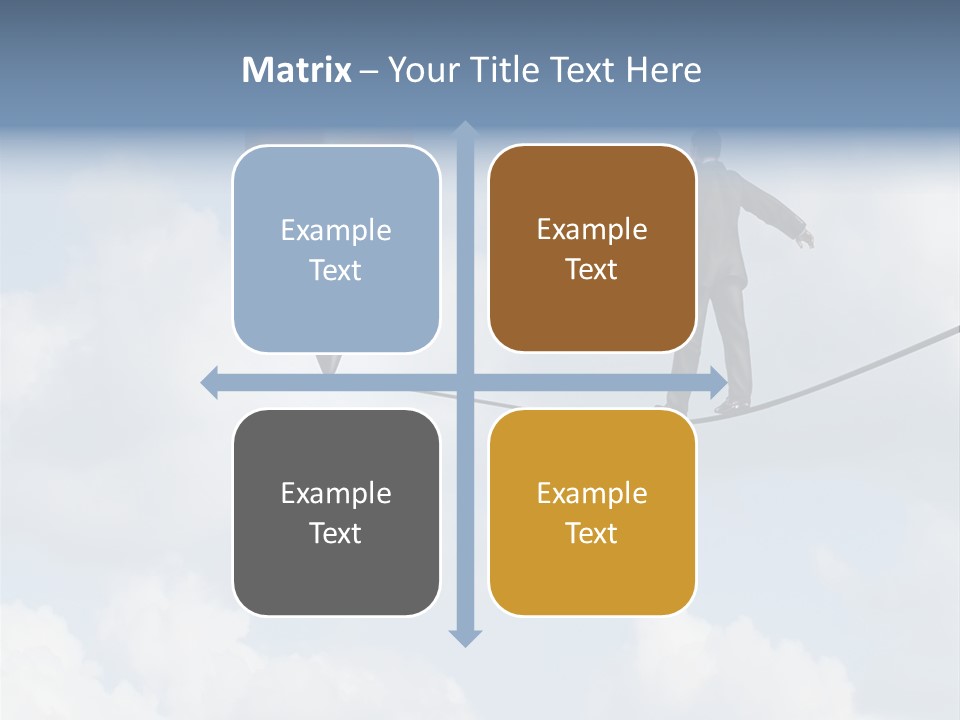 Matrix – Your Title Text Here

Example Text

Example Text

Example Text

Example Text